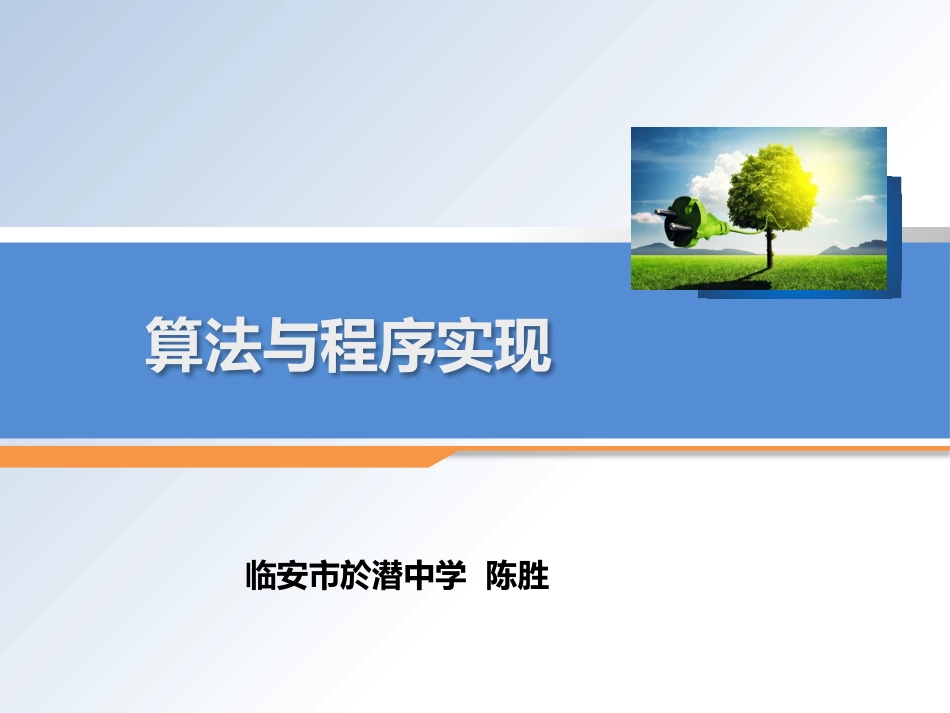 算法与程序实现

临安市於潜中学 陈胜